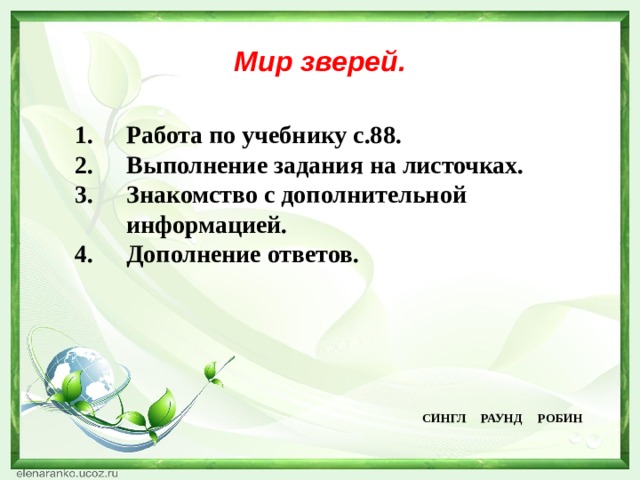 Мир зверей.

1. Работа по учебнику с.88.
2. Выполнение задания на листочках.
3. Знакомство с дополнительной информацией.
4. Дополнение ответов.

СИНГЛ РАУНД РОБИН

elenaranko.ucoz.ru